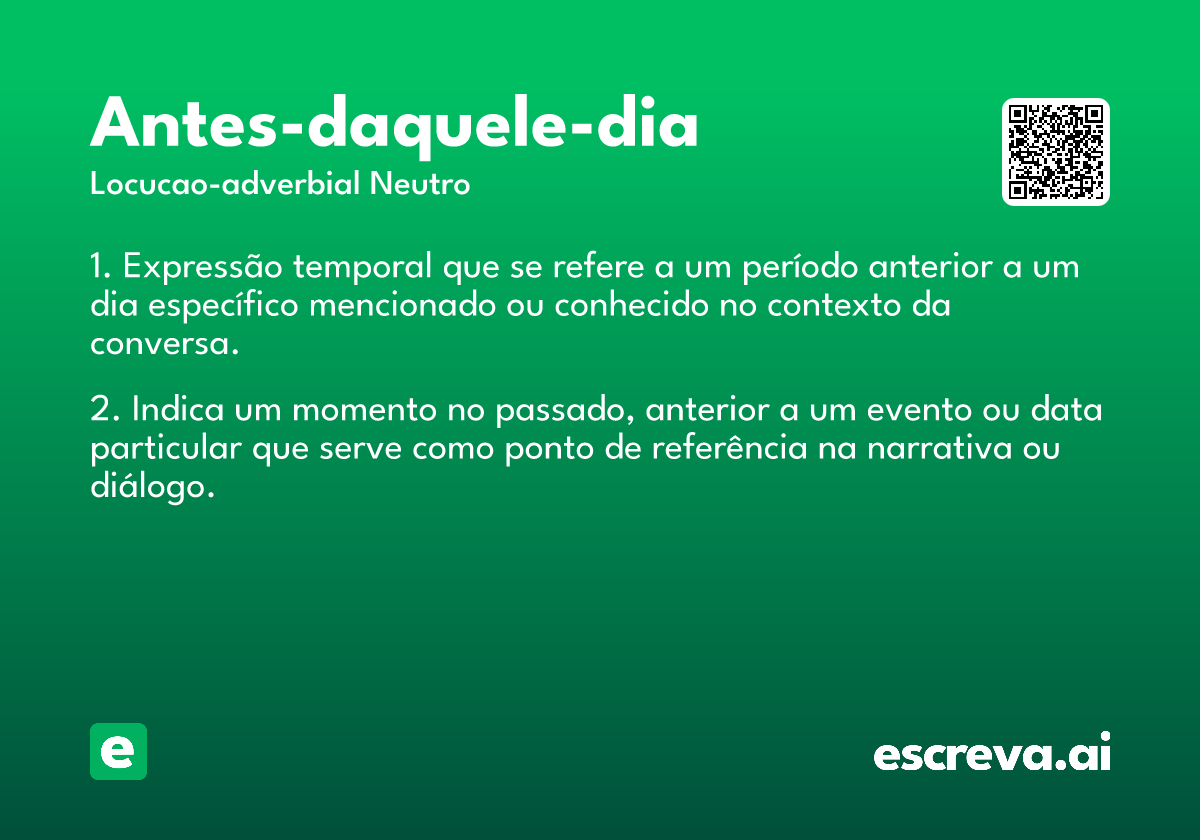 Antes-daquele-dia

Locucao-adverbial Neutro

1. Expressão temporal que se refere a um período anterior a um dia específico mencionado ou conhecido no contexto da conversa.

2. Indica um momento no passado, anterior a um evento ou data particular que serve como ponto de referência na narrativa ou diálogo.

e

escreva.ai